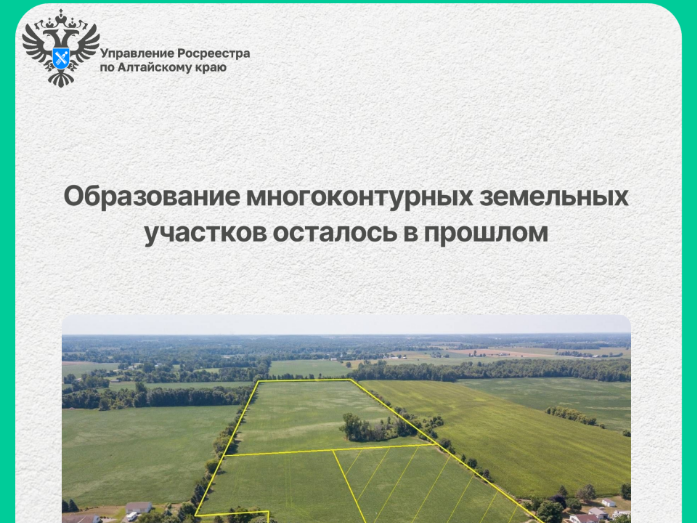 Управление Росреестра
по Алтайскому краю

Образование многоконтурных земельных участков осталось в прошлом